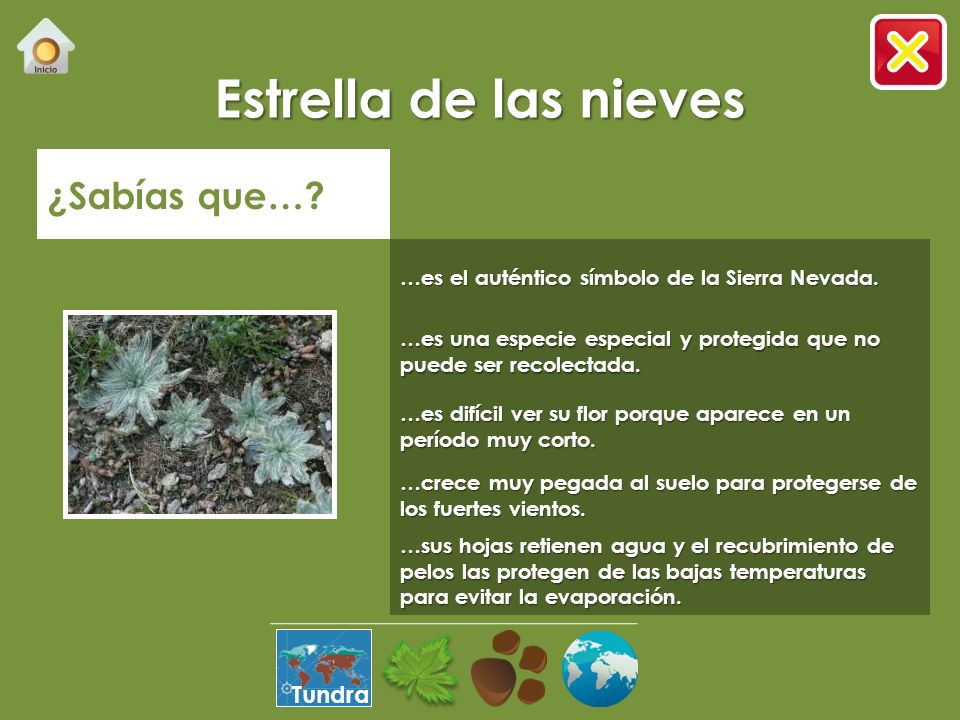 Inicio

Estrella de las nieves

¿Sabías que…?

…es el auténtico símbolo de la Sierra Nevada.

…es una especie especial y protegida que no puede ser recolectada.

…es difícil ver su flor porque aparece en un período muy corto.

…crece muy pegada al suelo para protegerse de los fuertes vientos.

…sus hojas retienen agua y el recubrimiento de pelos las protegen de las bajas temperaturas para evitar la evaporación.

Tundra